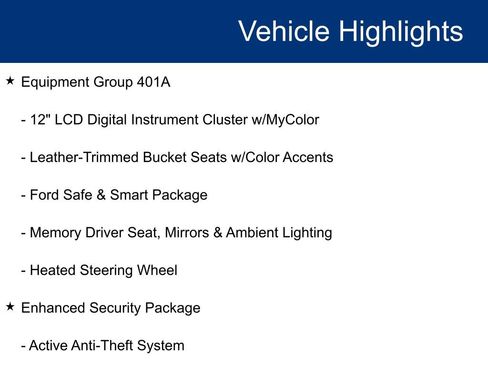 Vehicle Highlights

★ Equipment Group 401A

- 12" LCD Digital Instrument Cluster w/MyColor

- Leather-Trimmed Bucket Seats w/Color Accents

- Ford Safe & Smart Package

- Memory Driver Seat, Mirrors & Ambient Lighting

- Heated Steering Wheel

★ Enhanced Security Package

- Active Anti-Theft System